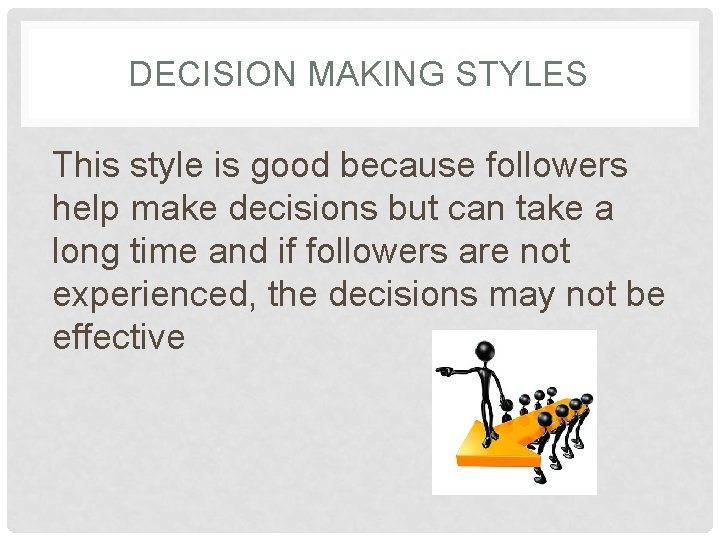 DECISION MAKING STYLES

This style is good because followers help make decisions but can take a long time and if followers are not experienced, the decisions may not be effective